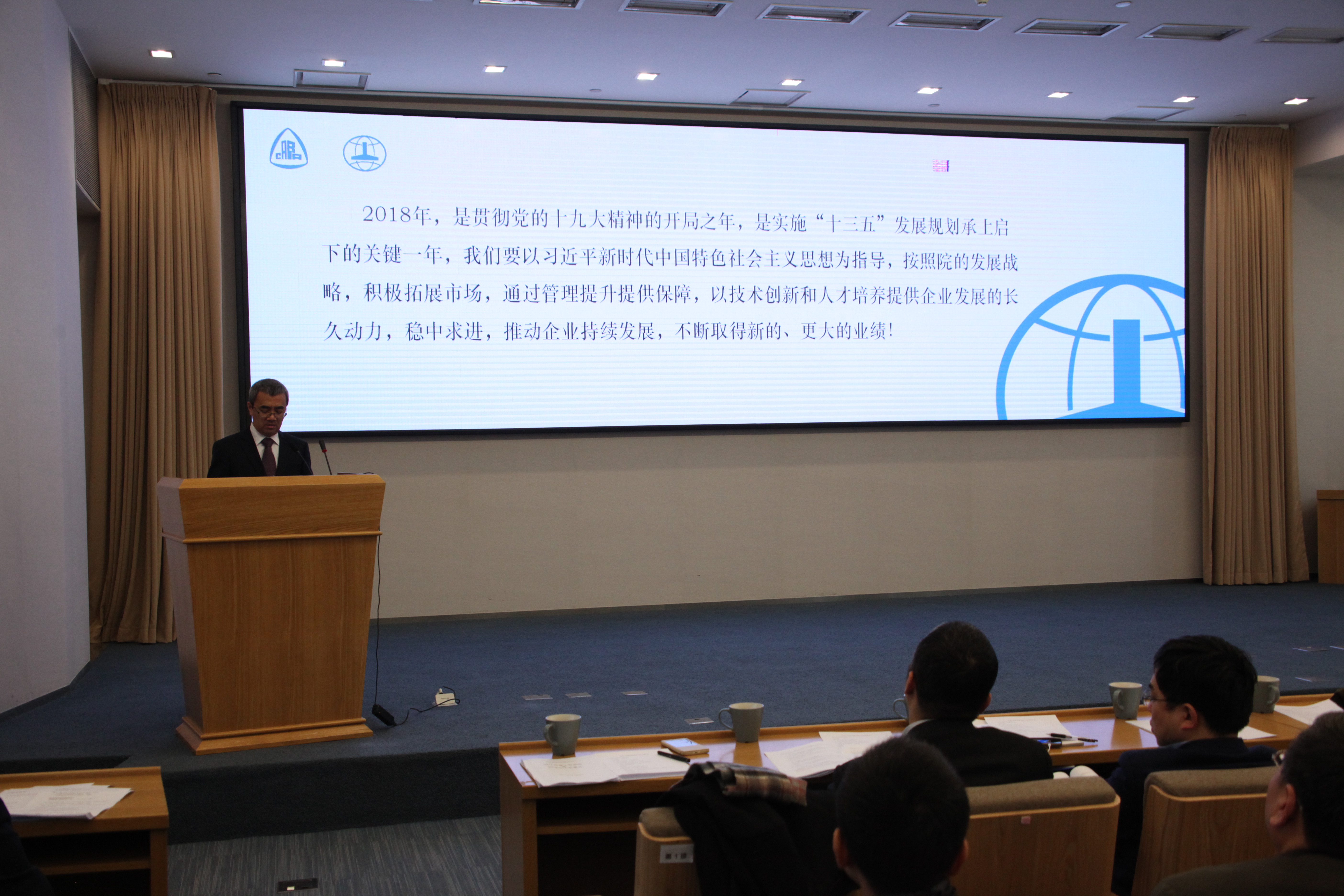 2018年，是贯彻党的十九大精神的开局之年，是实施“十三五”发展规划承上启下的关键一年，我们要以习近平新时代中国特色社会主义思想为指导，按照院的发展战略，积极拓展市场，通过管理提升提供保障，以技术创新和人才培养提供企业发展的长久动力，稳中求进，推动企业持续发展，不断取得新的、更大的业绩！